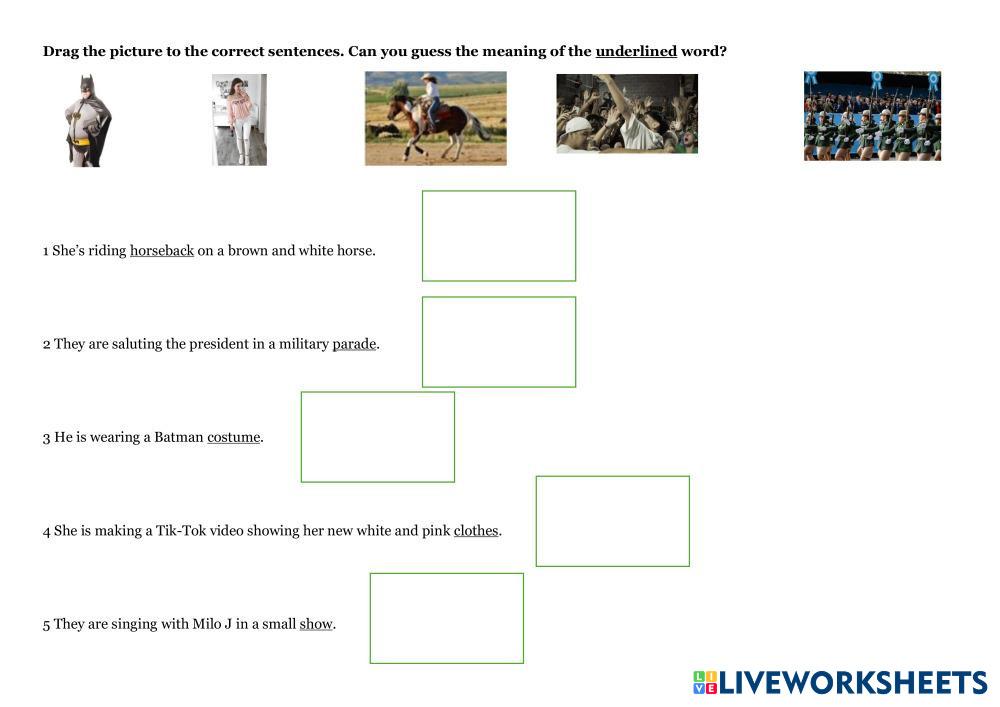 Drag the picture to the correct sentences. Can you guess the meaning of the underlined word?

1 She's riding horseback on a brown and white horse.

2 They are saluting the president in a military parade.

3 He is wearing a Batman costume.

4 She is making a Tik-Tok video showing her new white and pink clothes.

5 They are singing with Milo J in a small show.

LIVEWORKSHEETS